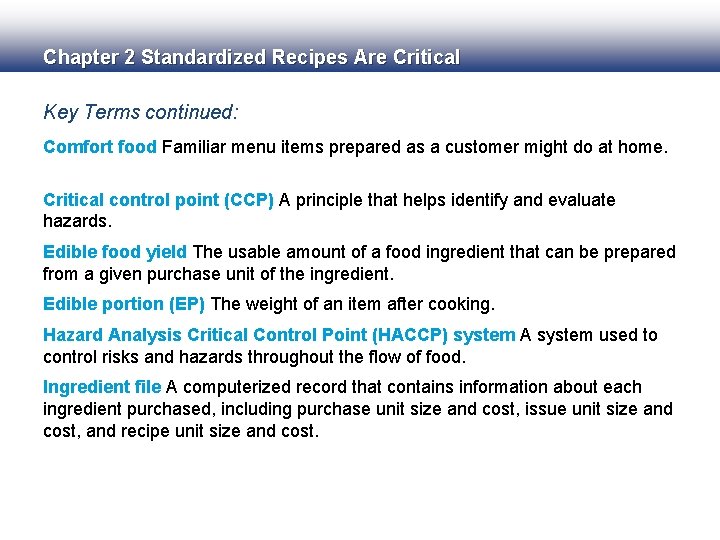 Chapter 2 Standardized Recipes Are Critical

Key Terms continued:

Comfort food Familiar menu items prepared as a customer might do at home.

Critical control point (CCP) A principle that helps identify and evaluate hazards.

Edible food yield The usable amount of a food ingredient that can be prepared from a given purchase unit of the ingredient.

Edible portion (EP) The weight of an item after cooking.

Hazard Analysis Critical Control Point (HACCP) system A system used to control risks and hazards throughout the flow of food.

Ingredient file A computerized record that contains information about each ingredient purchased, including purchase unit size and cost, issue unit size and cost, and recipe unit size and cost.